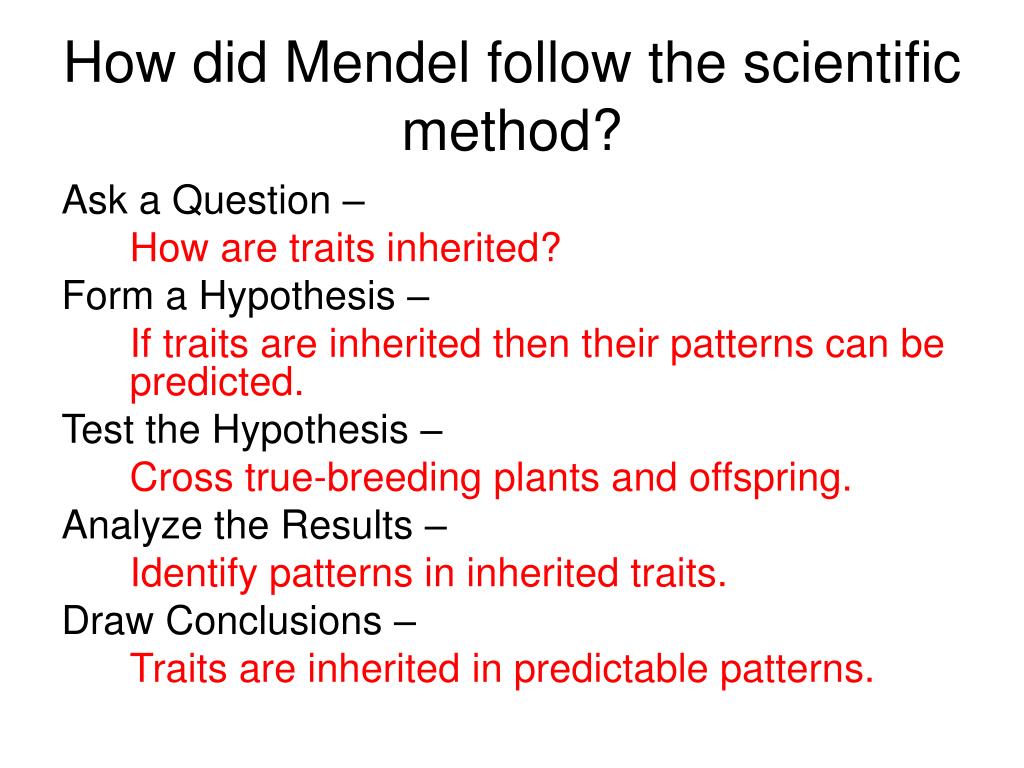 How did Mendel follow the scientific method?

Ask a Question –
How are traits inherited?
Form a Hypothesis –
If traits are inherited then their patterns can be predicted.
Test the Hypothesis –
Cross true-breeding plants and offspring.
Analyze the Results –
Identify patterns in inherited traits.
Draw Conclusions –
Traits are inherited in predictable patterns.